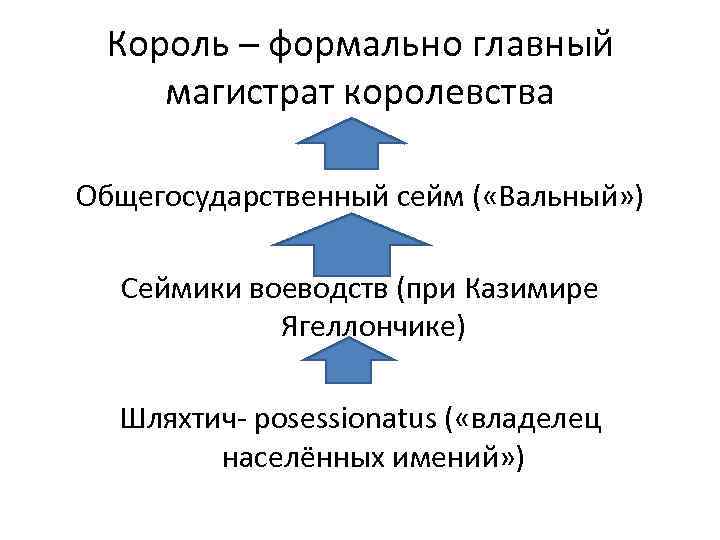 Король – формально главный магистрат королевства

Общегосударственный сейм («Вальный»)

Сеймики воеводств (при Казимире Ягеллончике)

Шляхтич- posessionatus («владелец населённых имений»)